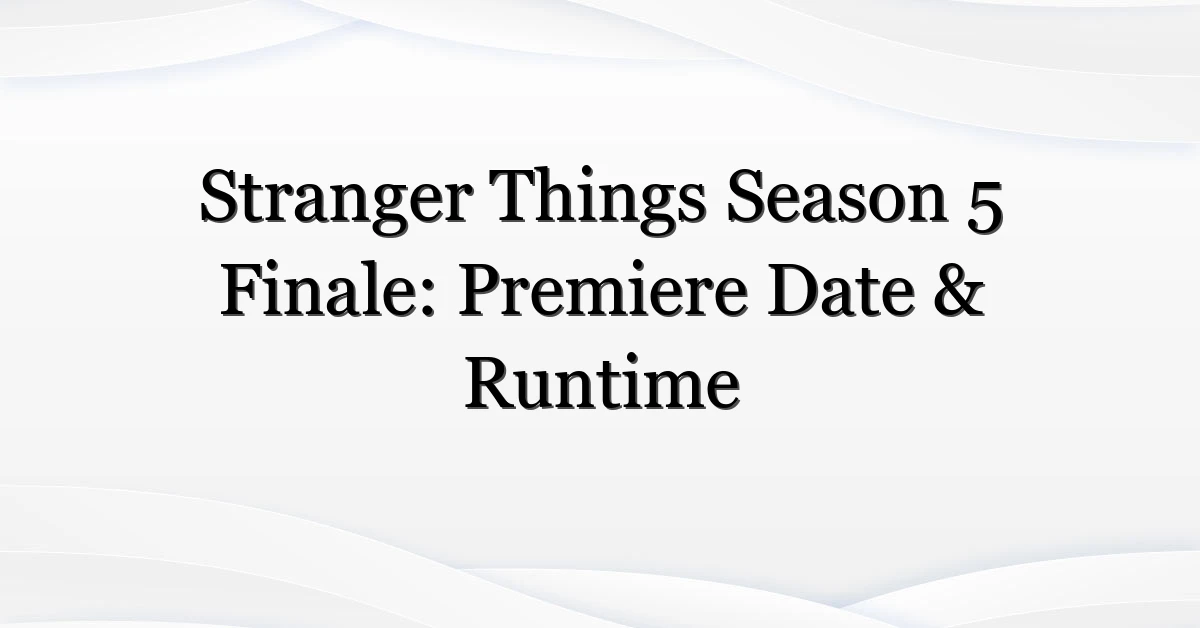 Stranger Things Season 5 Finale: Premiere Date & Runtime